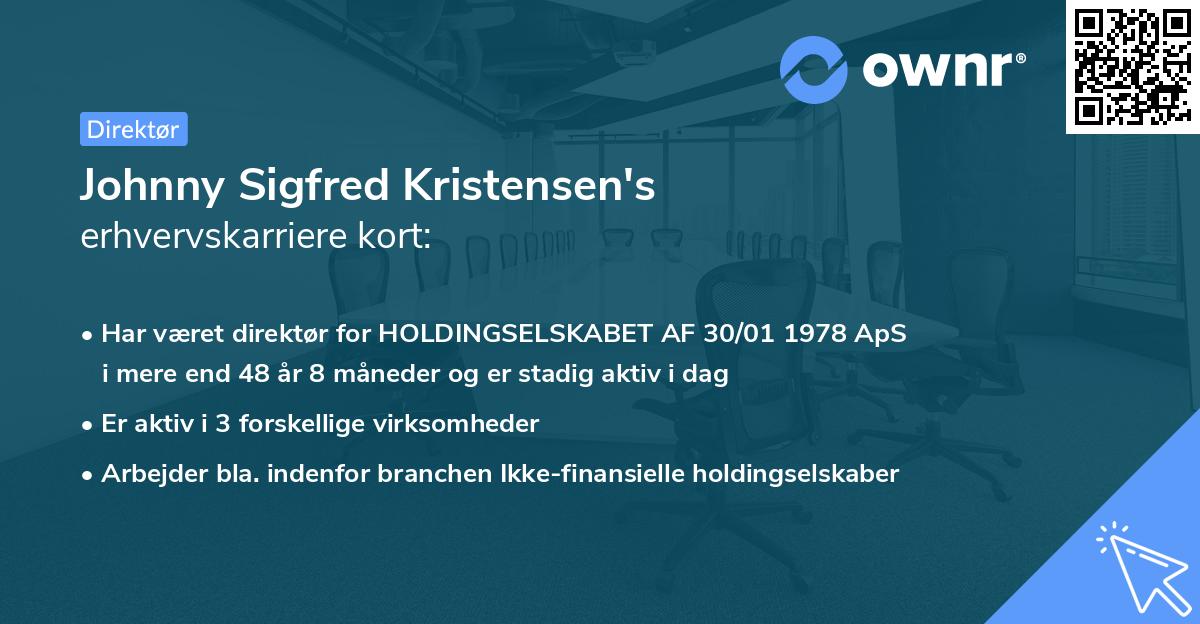 ownr®

Direktør

Johnny Sigfred Kristensen's
erhvervskarriere kort:

• Har været direktør for HOLDINGSELSKABET AF 30/01 1978 ApS i mere end 48 år 8 måneder og er stadig aktiv i dag

• Er aktiv i 3 forskellige virksomheder

• Arbejder bla. indenfor branchen Ikke-finansielle holdingselskaber